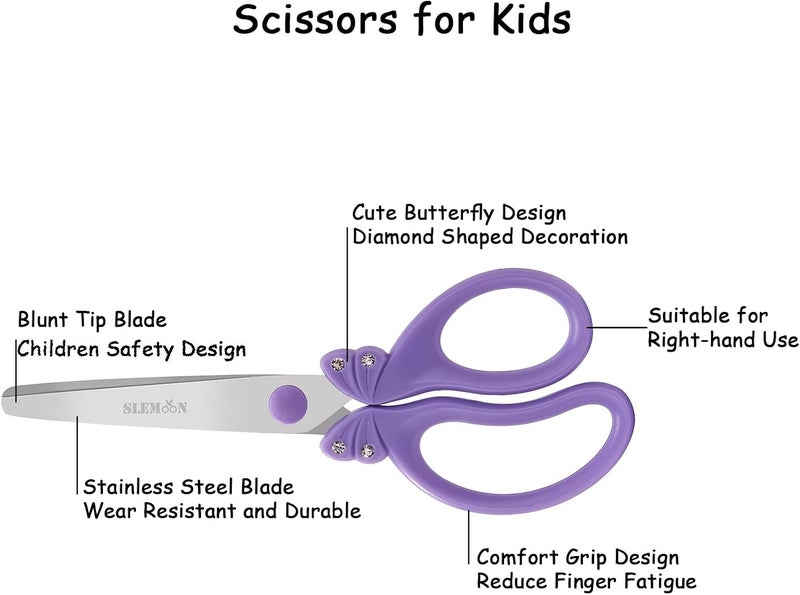 Scissors for Kids

Cute Butterfly Design
Diamond Shaped Decoration

Blunt Tip Blade
Children Safety Design

Suitable for
Right-hand Use

SLEMOON

Stainless Steel Blade
Wear Resistant and Durable

Comfort Grip Design
Reduce Finger Fatigue